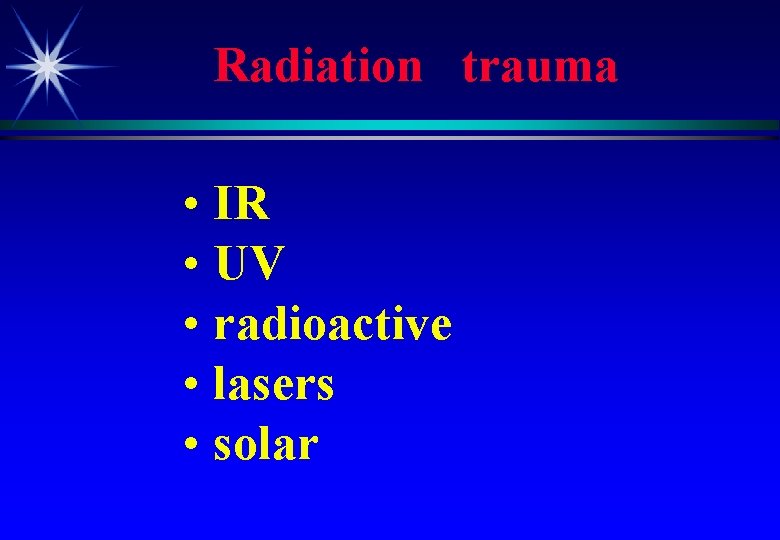 Radiation trauma

• IR
• UV
• radioactive
• lasers
• solar